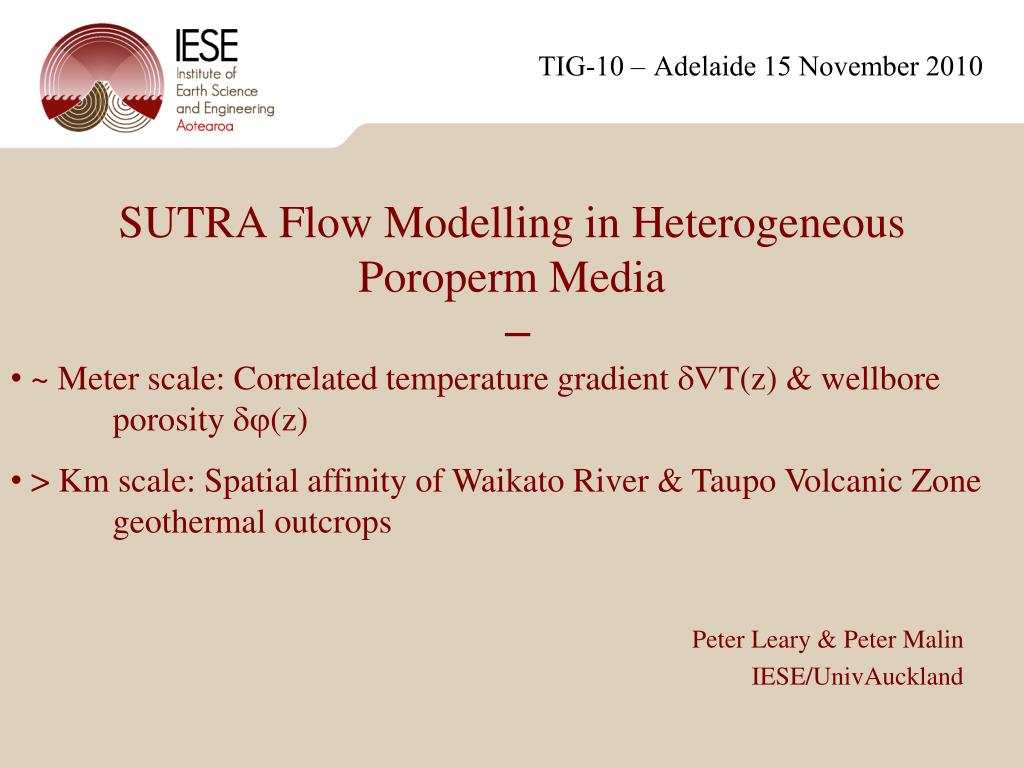 IESE
Institute of Earth Science and Engineering Aotearoa

TIG-10 – Adelaide 15 November 2010

SUTRA Flow Modelling in Heterogeneous Poroperm Media
–

• ~ Meter scale: Correlated temperature gradient $\delta\nabla T(z)$ & wellbore porosity $\delta\varphi(z)$

• > Km scale: Spatial affinity of Waikato River & Taupo Volcanic Zone geothermal outcrops

Peter Leary & Peter Malin
IESE/UnivAuckland